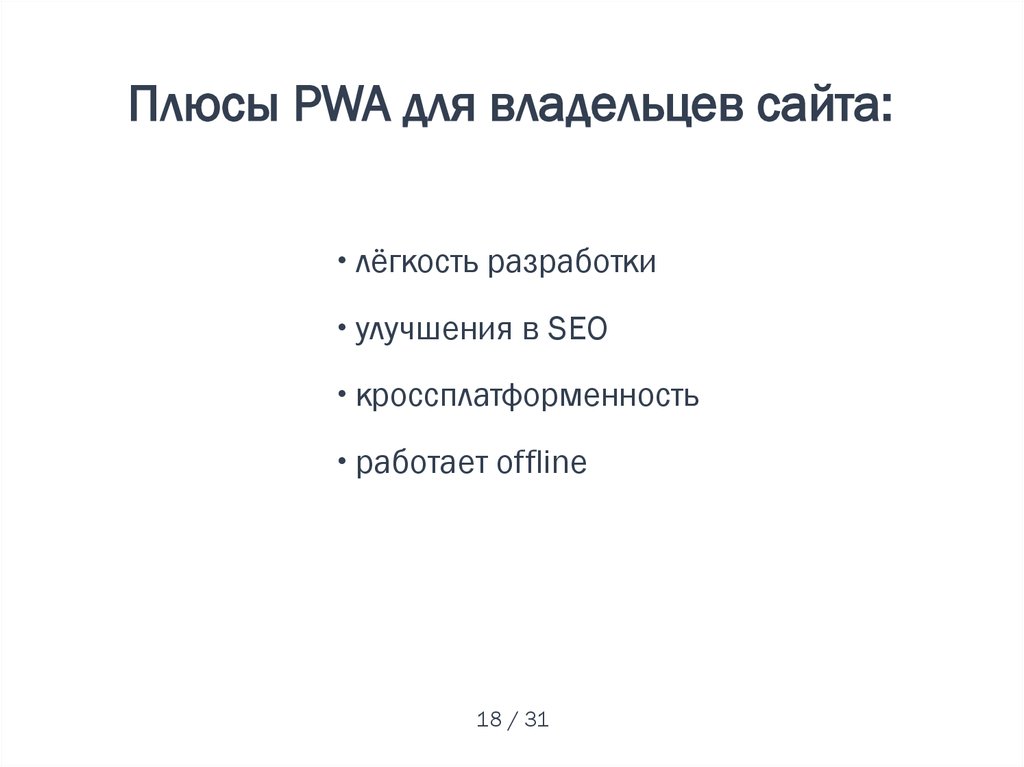 Плюсы PWA для владельцев сайта:

• лёгкость разработки

• улучшения в SEO

• кроссплатформенность

• работает offline

18 / 31